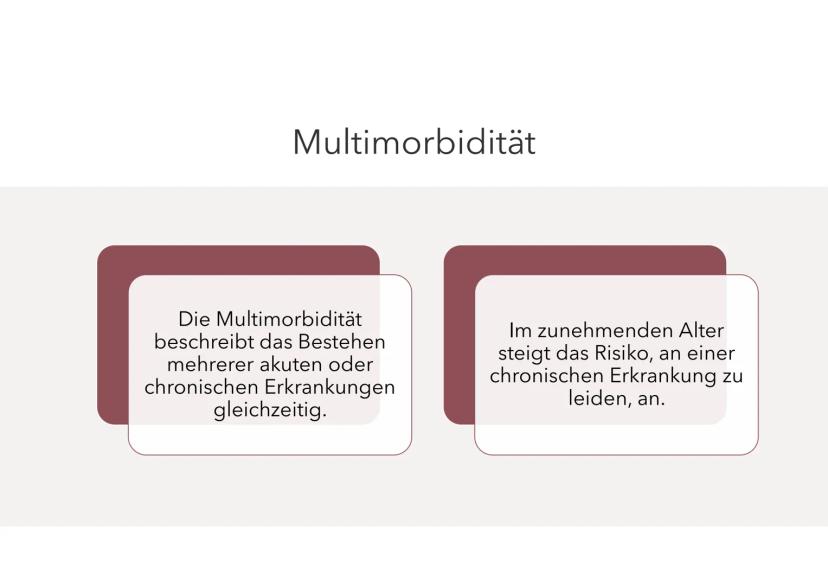 Multimorbidität

Die Multimorbidität beschreibt das Bestehen mehrerer akuten oder chronischen Erkrankungen gleichzeitig.

Im zunehmenden Alter steigt das Risiko, an einer chronischen Erkrankung zu leiden, an.